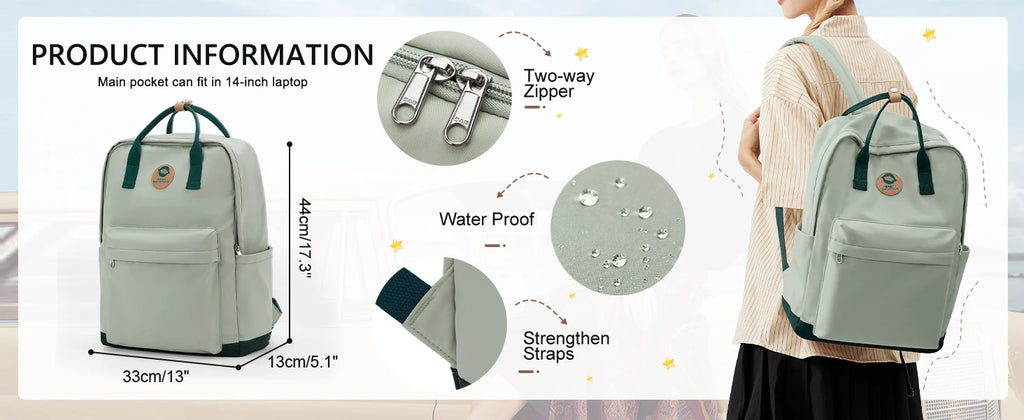 PRODUCT INFORMATION

Main pocket can fit in 14-inch laptop

44cm/17.3"

33cm/13"

13cm/5.1"

Two-way Zipper

Water Proof

Strengthen Straps